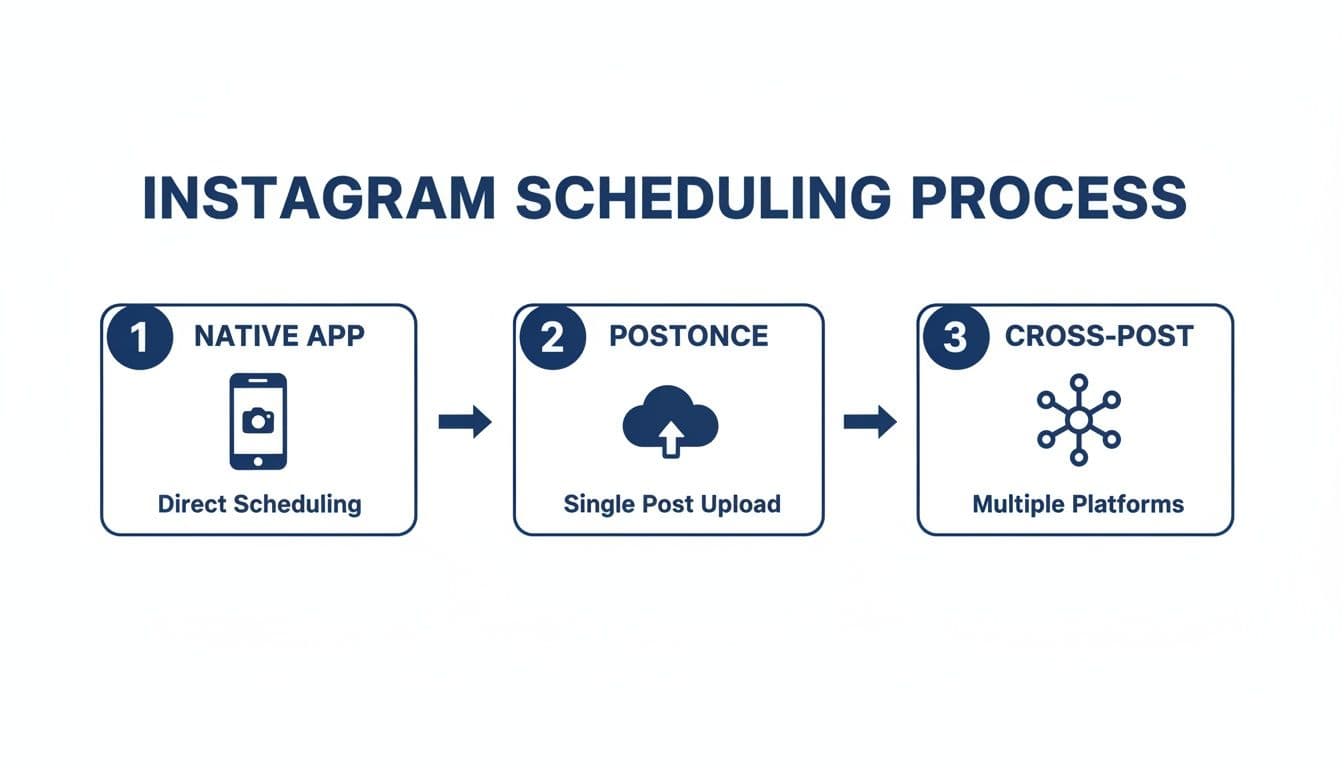 INSTAGRAM SCHEDULING PROCESS

1 NATIVE APP

Direct Scheduling

2 POSTONCE

Single Post Upload

3 CROSS-POST

Multiple Platforms